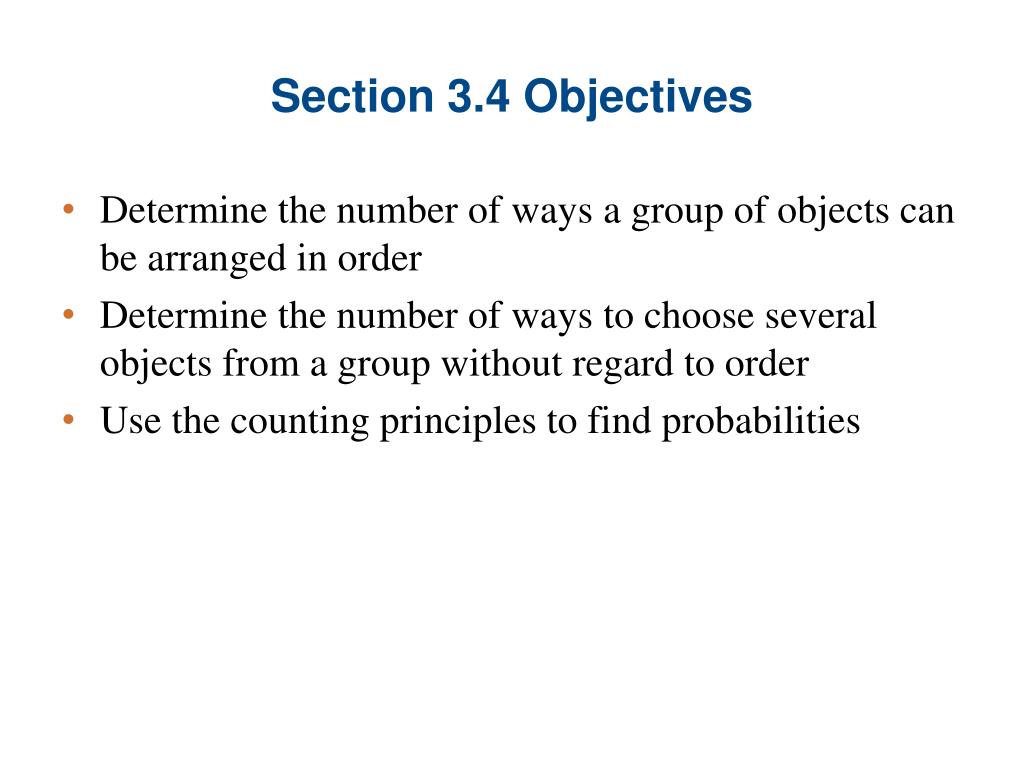 Section 3.4 Objectives

• Determine the number of ways a group of objects can be arranged in order
• Determine the number of ways to choose several objects from a group without regard to order
• Use the counting principles to find probabilities